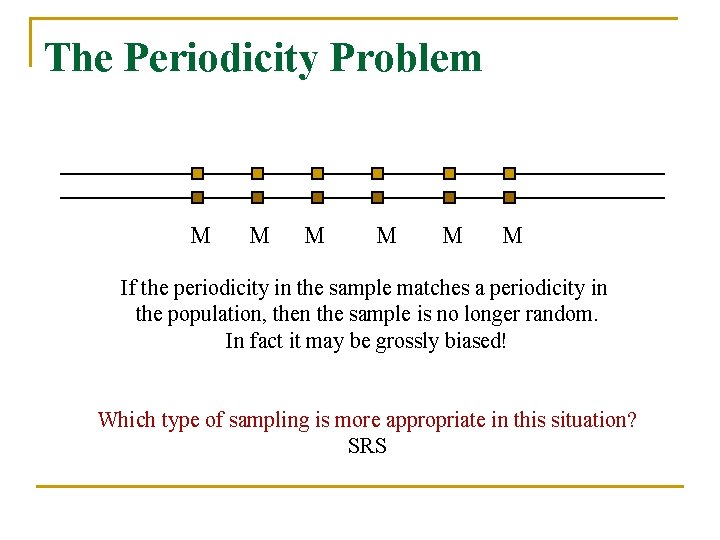 The Periodicity Problem

M M M M M M

If the periodicity in the sample matches a periodicity in the population, then the sample is no longer random. In fact it may be grossly biased!

Which type of sampling is more appropriate in this situation?
SRS